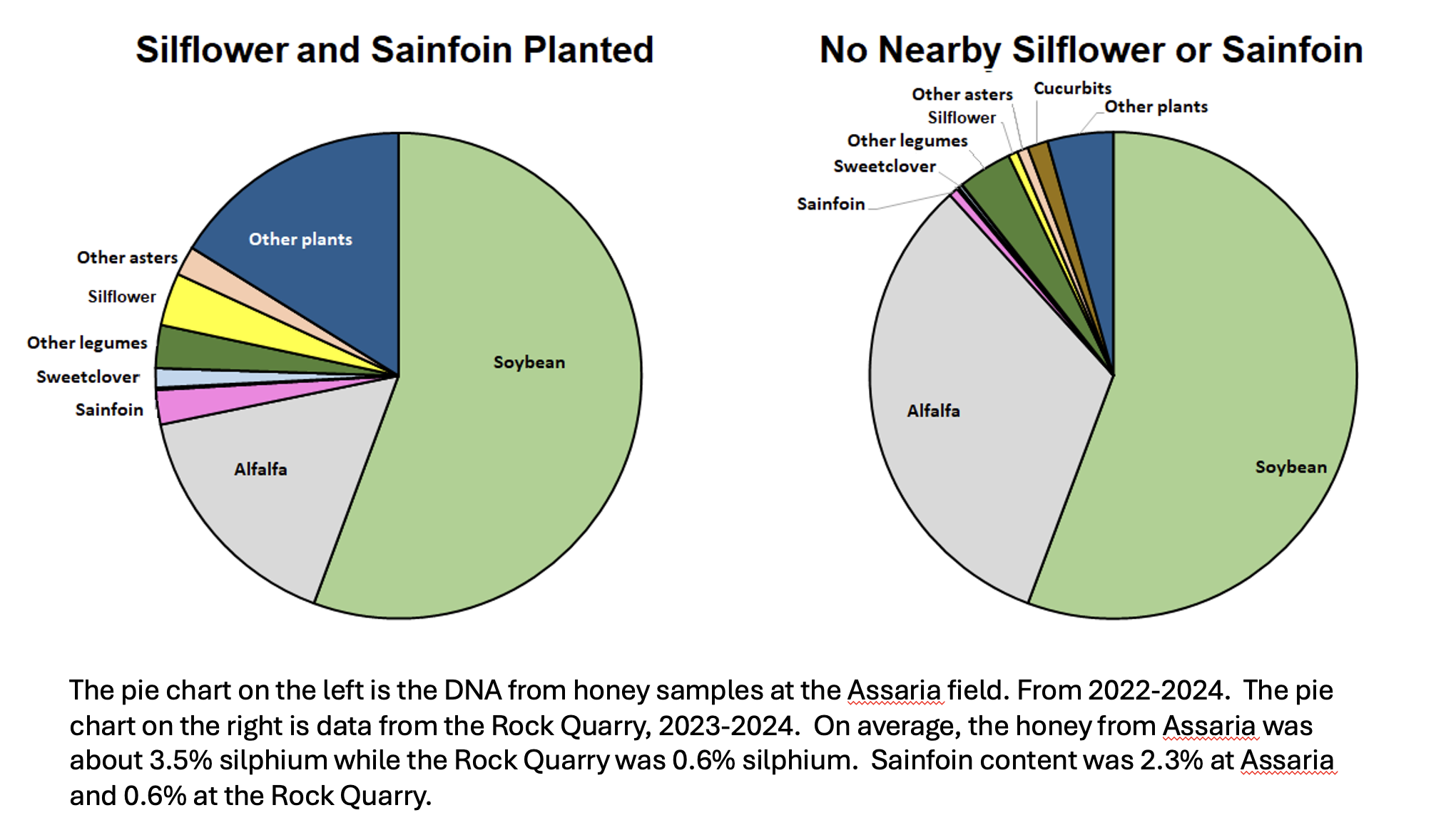 Silflower and Sainfoin Planted

Other plants
Other asters
Silflower
Other legumes
Sweetclover
Sainfoin
Alfalfa
Soybean

No Nearby Silflower or Sainfoin

Other asters
Cucurbits
Other plants
Silflower
Other legumes
Sweetclover
Sainfoin
Alfalfa
Soybean

The pie chart on the left is the DNA from honey samples at the Assaria field. From 2022-2024. The pie chart on the right is data from the Rock Quarry, 2023-2024. On average, the honey from Assaria was about 3.5% silphium while the Rock Quarry was 0.6% silphium. Sainfoin content was 2.3% at Assaria and 0.6% at the Rock Quarry.